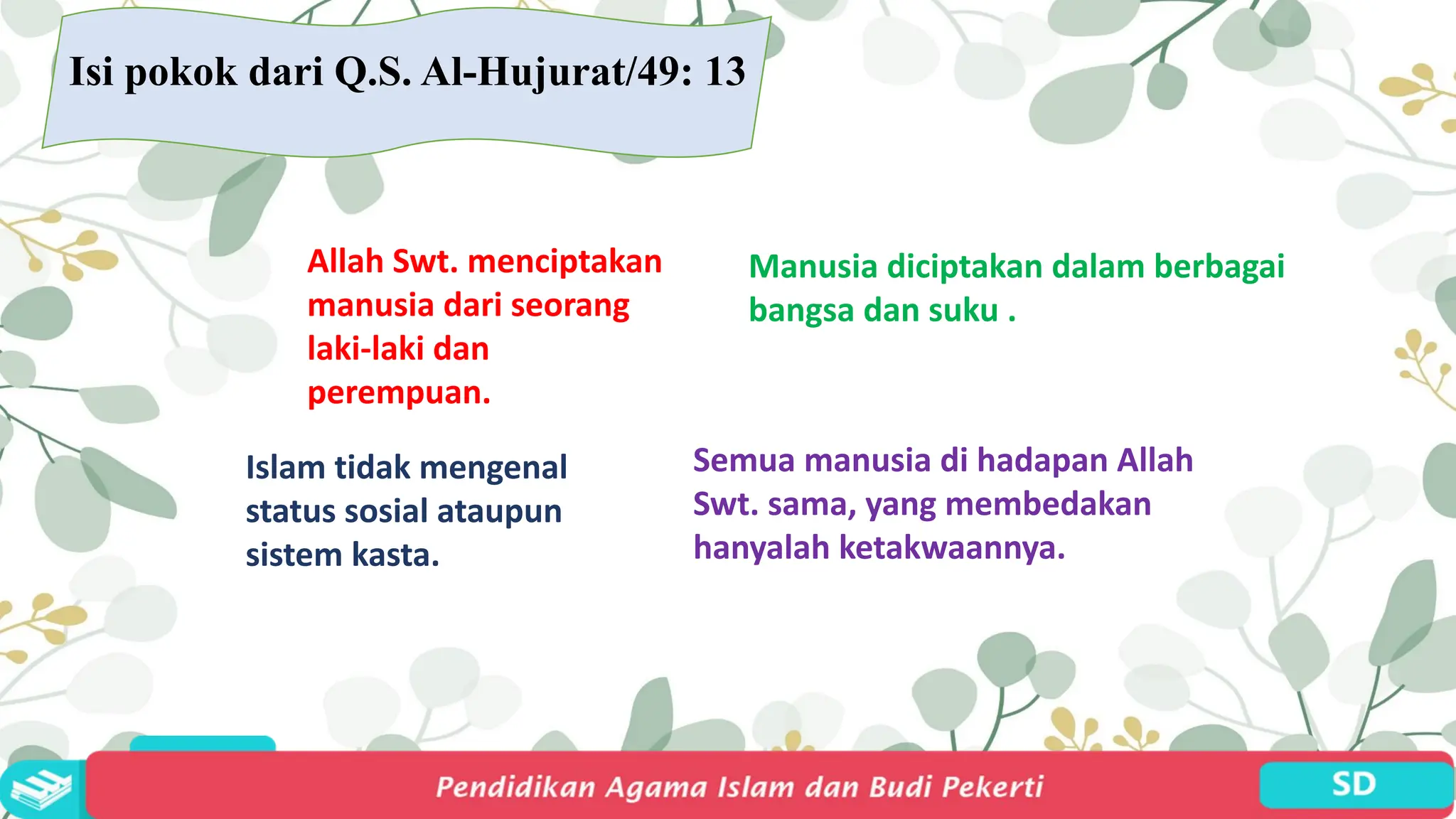 Isi pokok dari Q.S. Al-Hujurat/49: 13

Allah Swt. menciptakan manusia dari seorang laki-laki dan perempuan.

Manusia diciptakan dalam berbagai bangsa dan suku .

Islam tidak mengenal status sosial ataupun sistem kasta.

Semua manusia di hadapan Allah Swt. sama, yang membedakan hanyalah ketakwaannya.

Pendidikan Agama Islam dan Budi Pekerti

SD